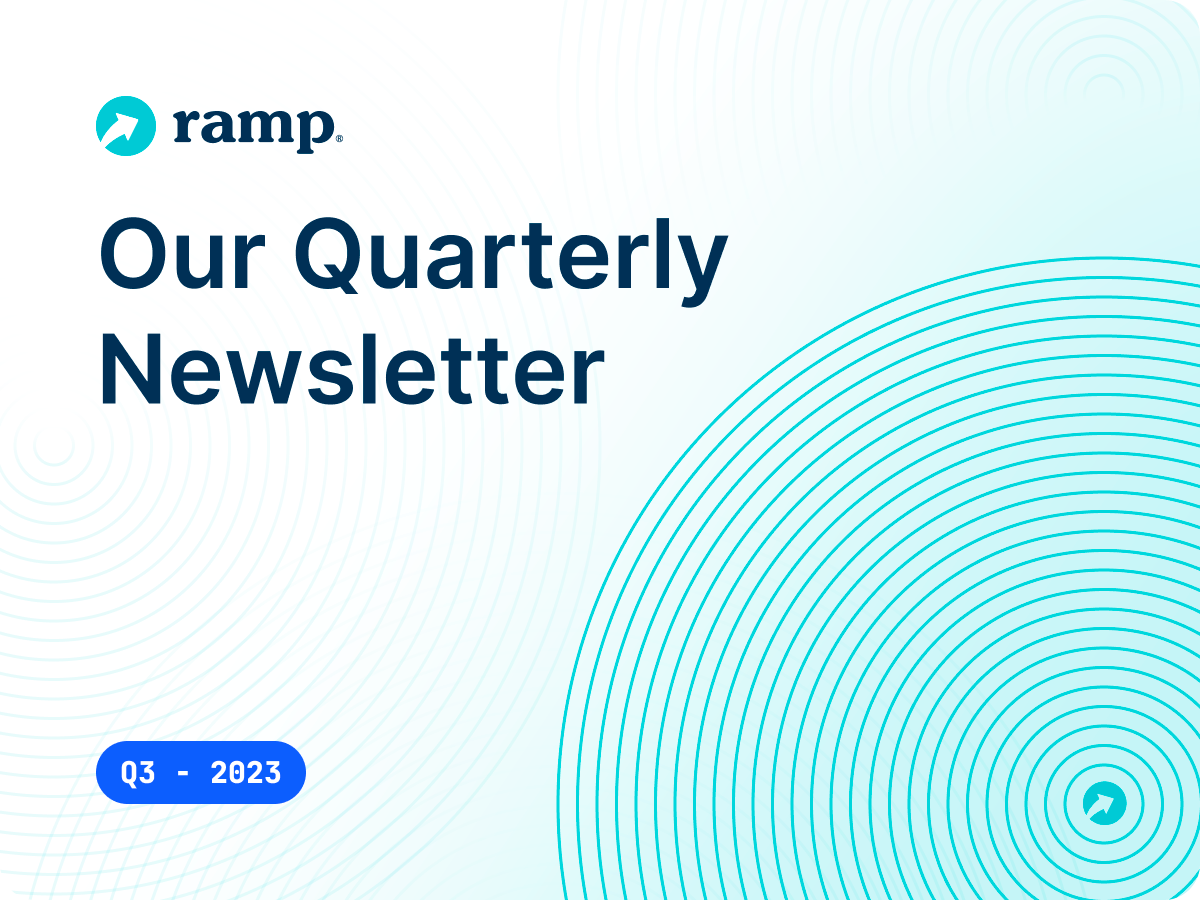 ramp®

Our Quarterly Newsletter

Q3 - 2023